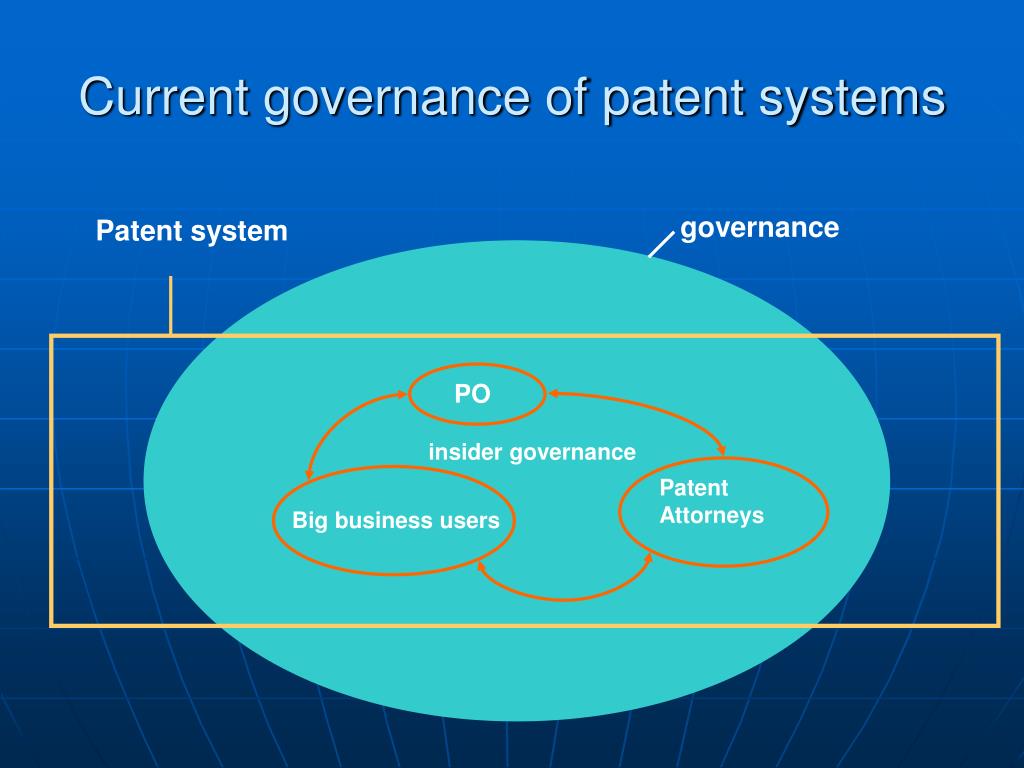 Current governance of patent systems

Patent system

governance

PO

insider governance

Big business users

Patent Attorneys